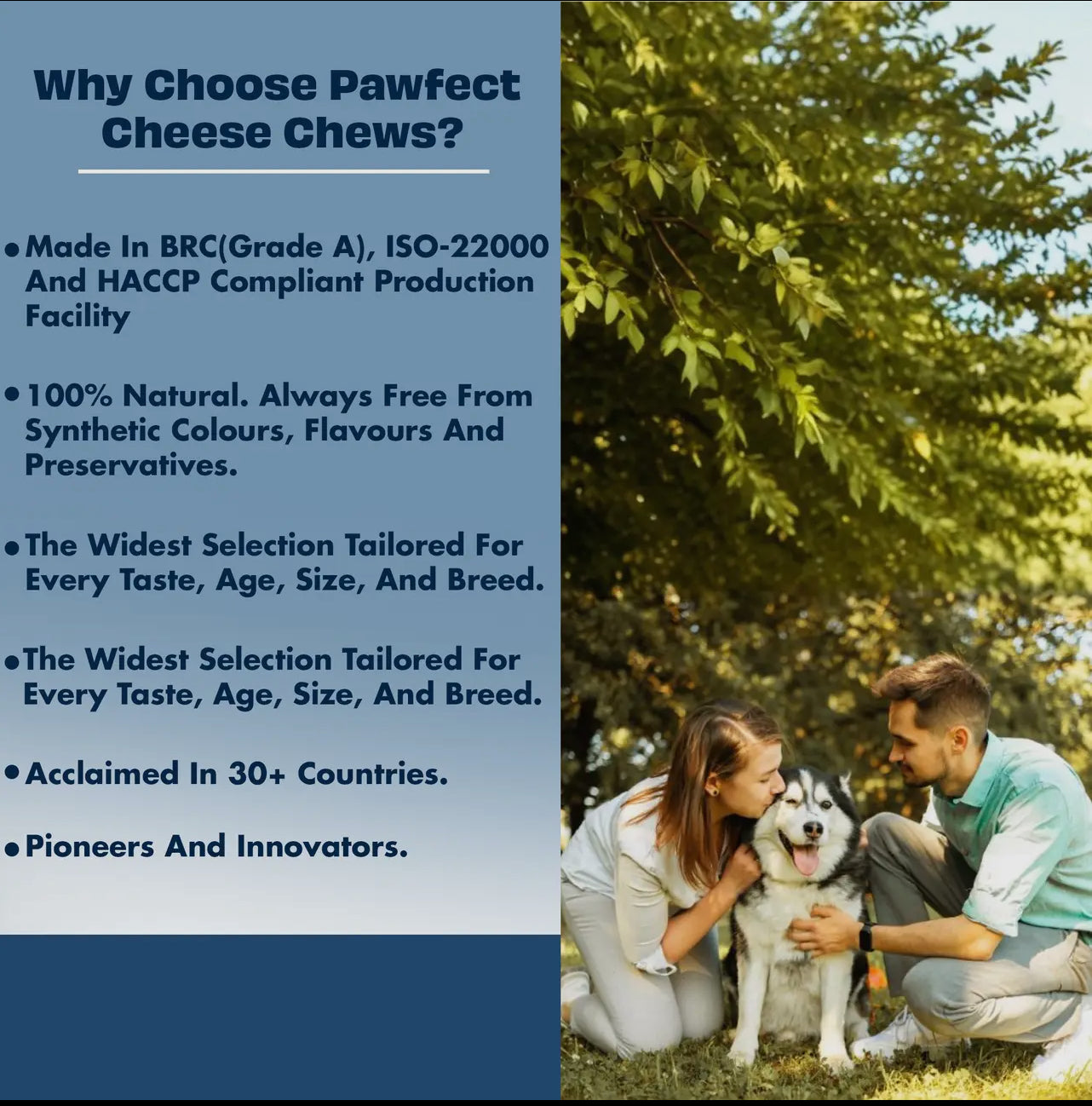 Why Choose Pawfect Cheese Chews?

• Made In BRC(Grade A), ISO-22000 And HACCP Compliant Production Facility

• 100% Natural. Always Free From Synthetic Colours, Flavours And Preservatives.

• The Widest Selection Tailored For Every Taste, Age, Size, And Breed.

• The Widest Selection Tailored For Every Taste, Age, Size, And Breed.

• Acclaimed In 30+ Countries.

• Pioneers And Innovators.